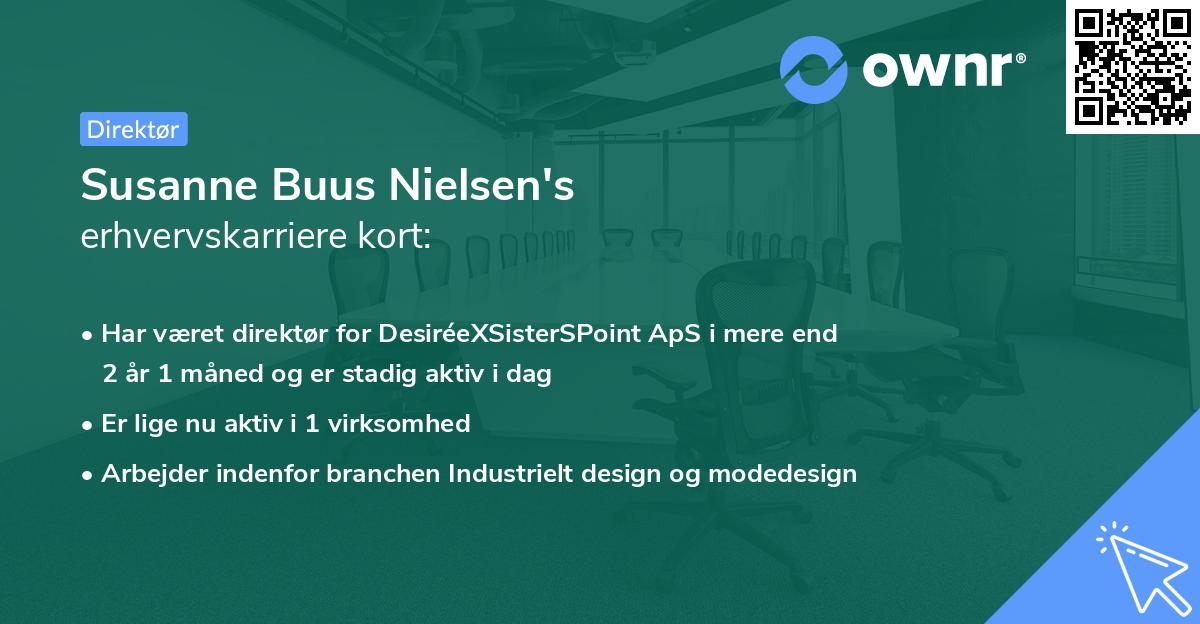 ownr®

Direktør

Susanne Buus Nielsen's
erhvervskarriere kort:

• Har været direktør for DesiréeXSisterSPoint ApS i mere end 2 år 1 måned og er stadig aktiv i dag
• Er lige nu aktiv i 1 virksomhed
• Arbejder indenfor branchen Industrielt design og modedesign